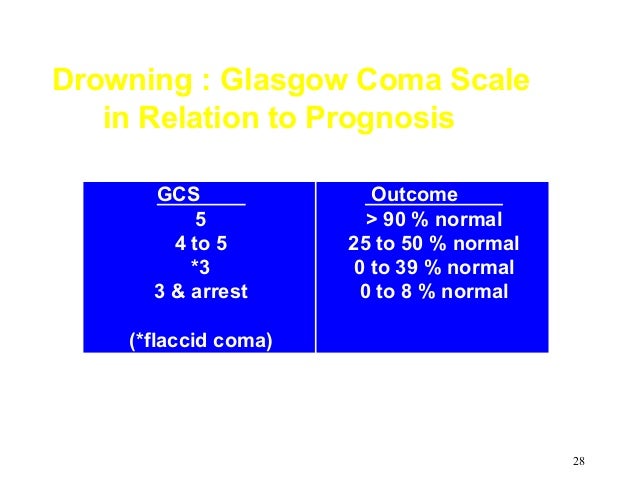 Drowning : Glasgow Coma Scale in Relation to Prognosis

| GCS | Outcome |
|---|---|
| 5 | > 90 % normal |
| 4 to 5 | 25 to 50 % normal |
| *3 | 0 to 39 % normal |
| 3 & arrest | 0 to 8 % normal |
| (*flaccid coma) | |

28